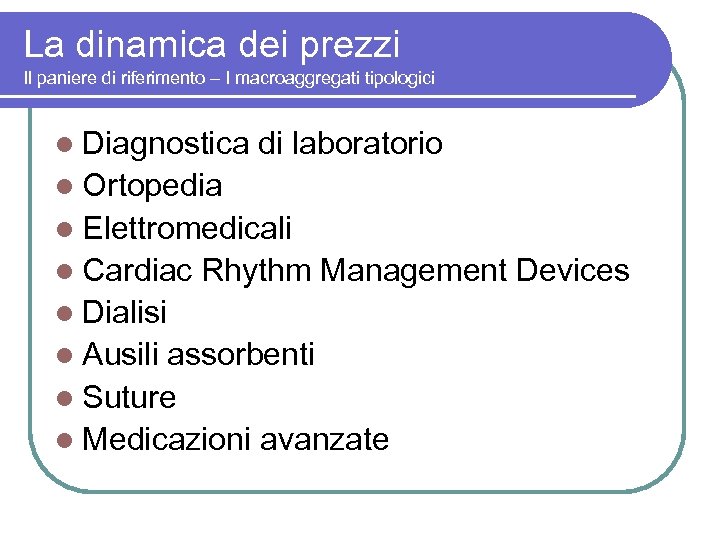 La dinamica dei prezzi
Il paniere di riferimento – I macroaggregati tipologici

- Diagnostica di laboratorio
- Ortopedia
- Elettromedicali
- Cardiac Rhythm Management Devices
- Dialisi
- Ausili assorbenti
- Suture
- Medicazioni avanzate